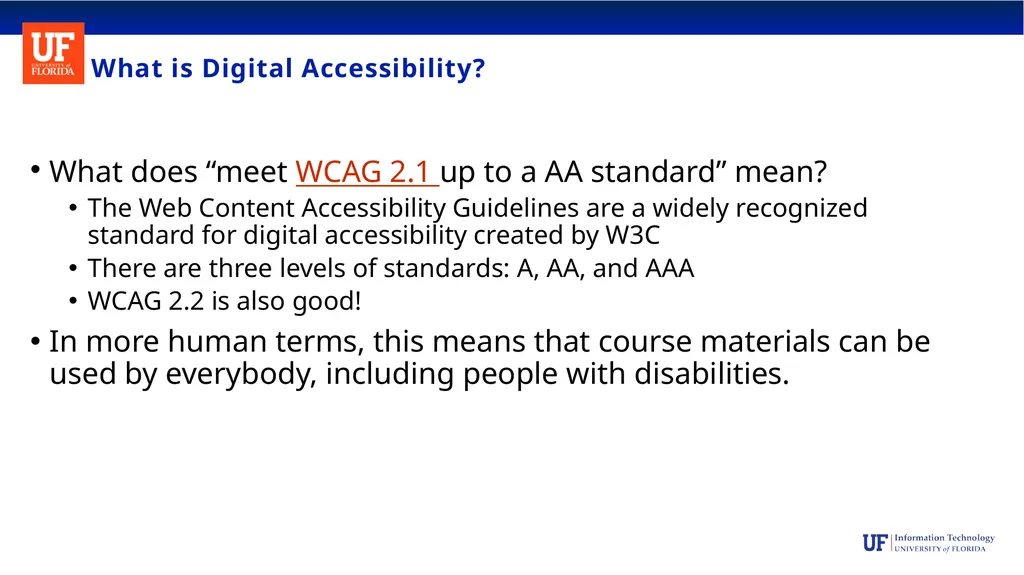 UF UNIVERSITY of FLORIDA

What is Digital Accessibility?

• What does “meet WCAG 2.1 up to a AA standard” mean?
  • The Web Content Accessibility Guidelines are a widely recognized standard for digital accessibility created by W3C
  • There are three levels of standards: A, AA, and AAA
  • WCAG 2.2 is also good!
• In more human terms, this means that course materials can be used by everybody, including people with disabilities.

UF Information Technology UNIVERSITY of FLORIDA